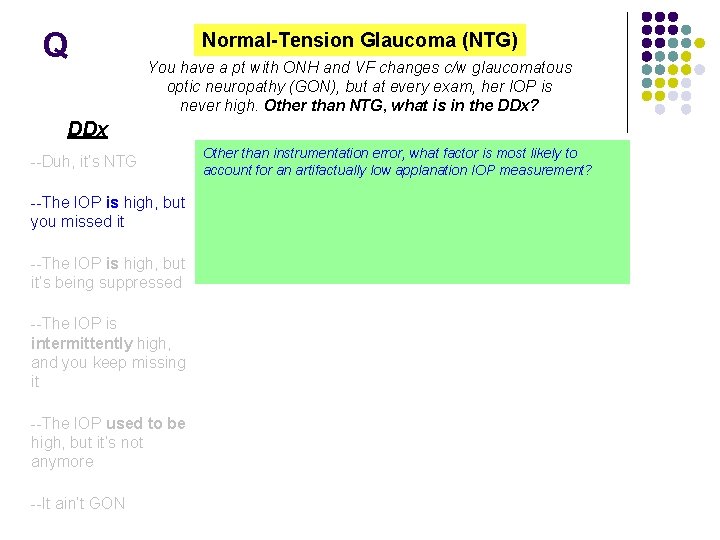 Q

Normal-Tension Glaucoma (NTG)

You have a pt with ONH and VF changes c/w glaucomatous optic neuropathy (GON), but at every exam, her IOP is never high. Other than NTG, what is in the DDx?

DDx

--Duh, it's NTG

--The IOP is high, but you missed it

--The IOP is high, but it's being suppressed

--The IOP is intermittently high, and you keep missing it

--The IOP used to be high, but it's not anymore

--It ain't GON

Other than instrumentation error, what factor is most likely to account for an artifactually low applanation IOP measurement?